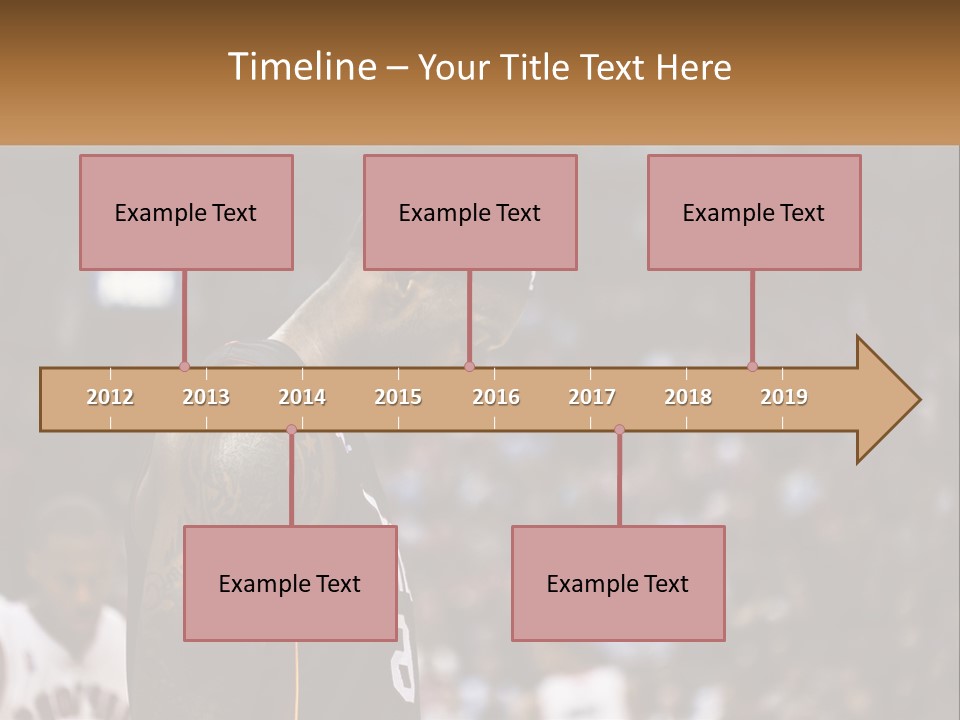 Timeline – Your Title Text Here

Example Text

Example Text

Example Text

2012 2013 2014 2015 2016 2017 2018 2019

Example Text

Example Text